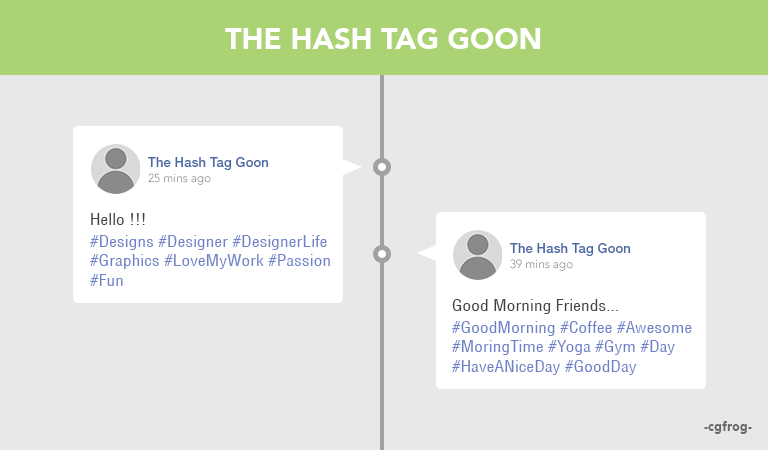 THE HASH TAG GOON

The Hash Tag Goon
25 mins ago

Hello !!!
#Designs #Designer #DesignerLife #Graphics #LoveMyWork #Passion #Fun

The Hash Tag Goon
39 mins ago

Good Morning Friends...
#GoodMorning #Coffee #Awesome #MoringTime #Yoga #Gym #Day #HaveANiceDay #GoodDay

-cgfrog-